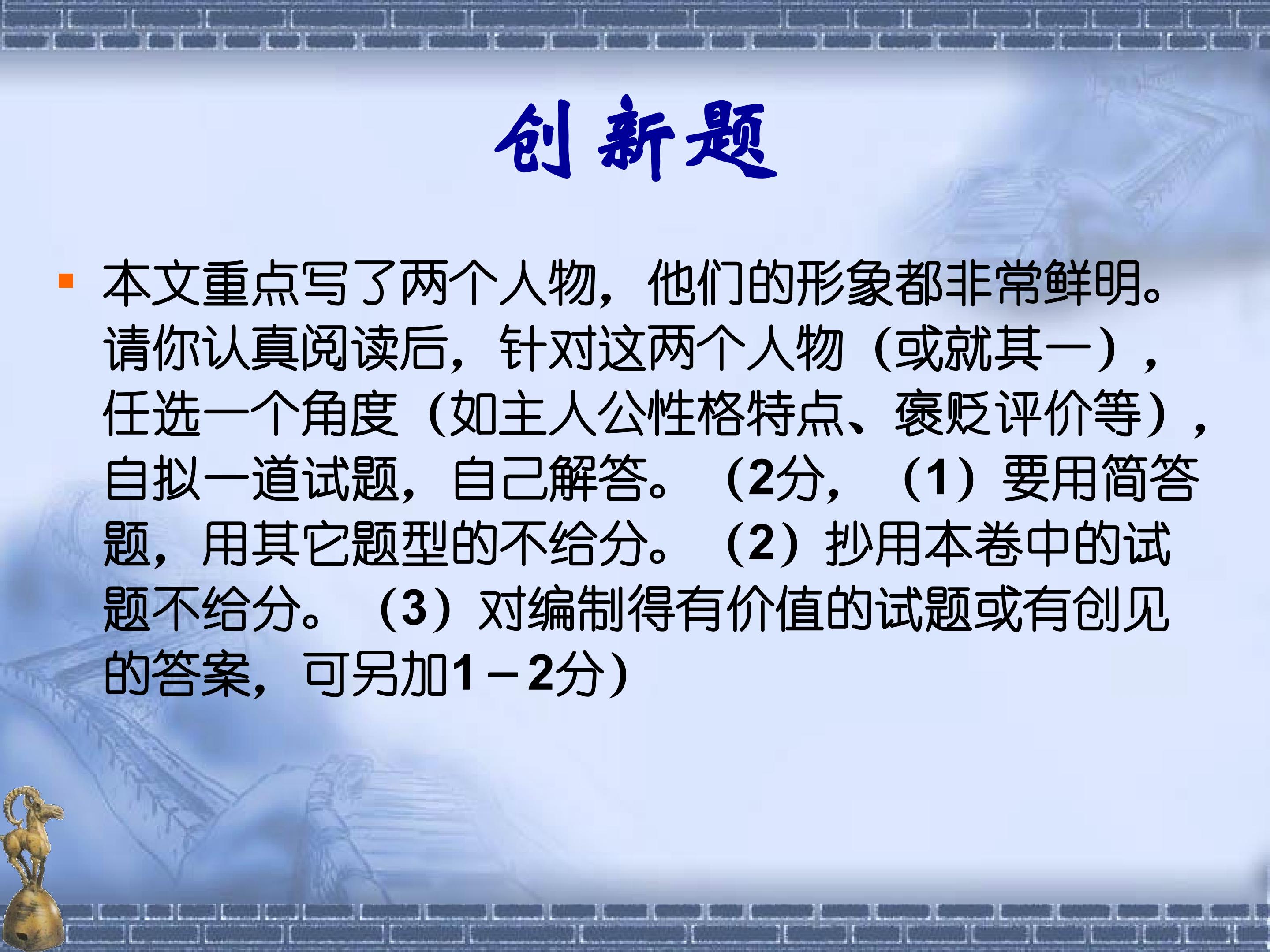 创新题

本文重点写了两个人物，他们的形象都非常鲜明。请你认真阅读后，针对这两个人物（或就其一），任选一个角度（如主人公性格特点、褒贬评价等），自拟一道试题，自己解答。（2分，（1）要用简答题，用其它题型的不给分。（2）抄用本卷中的试题不给分。（3）对编制得有价值的试题或有创见的答案，可另加1－2分）